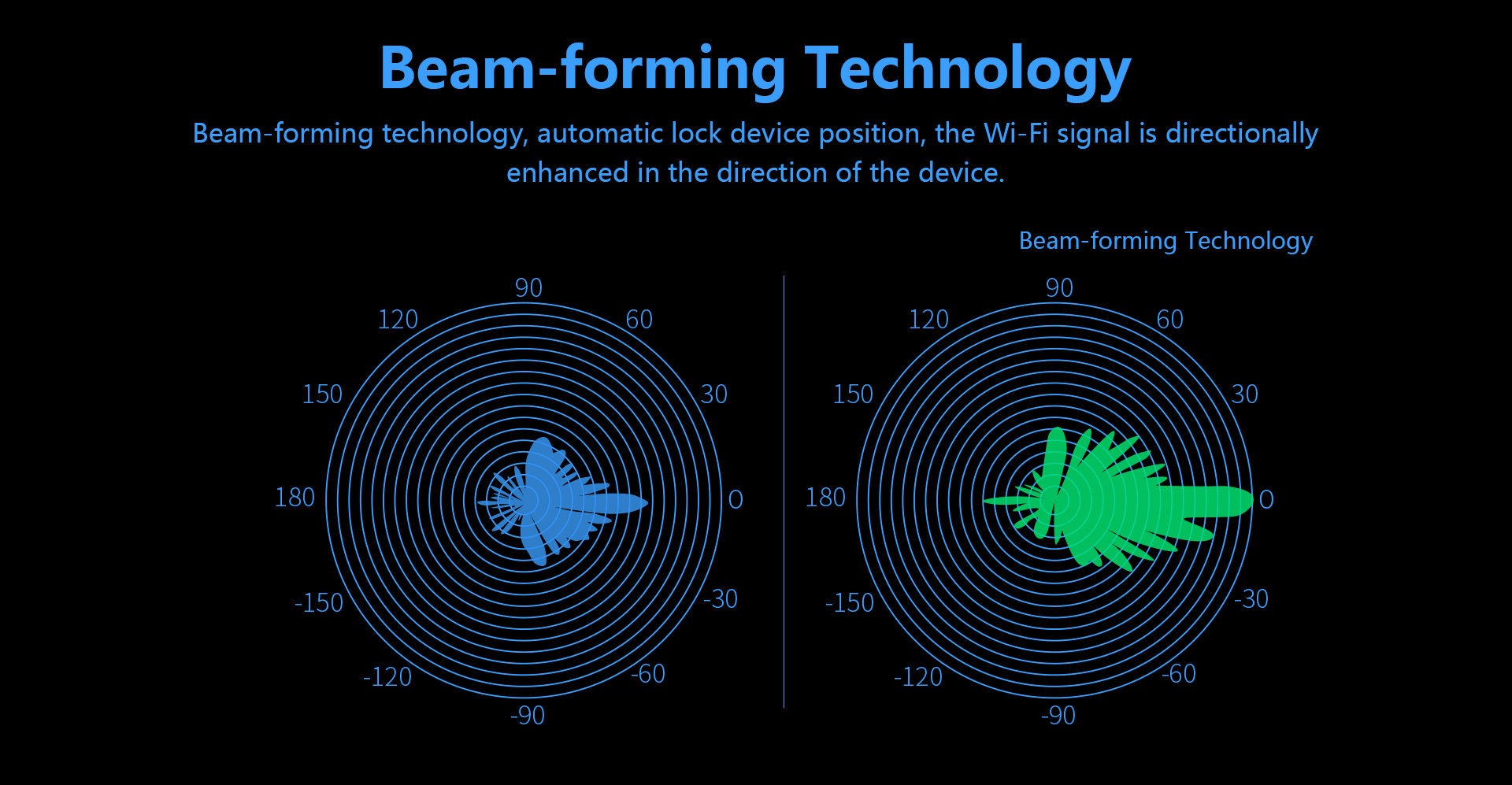 Beam-forming Technology

Beam-forming technology, automatic lock device position, the Wi-Fi signal is directionally enhanced in the direction of the device.

Beam-forming Technology

90
120
60
150
30
180
0
-150
-30
-120
-60
-90

90
120
60
150
30
180
0
-150
-30
-120
-60
-90